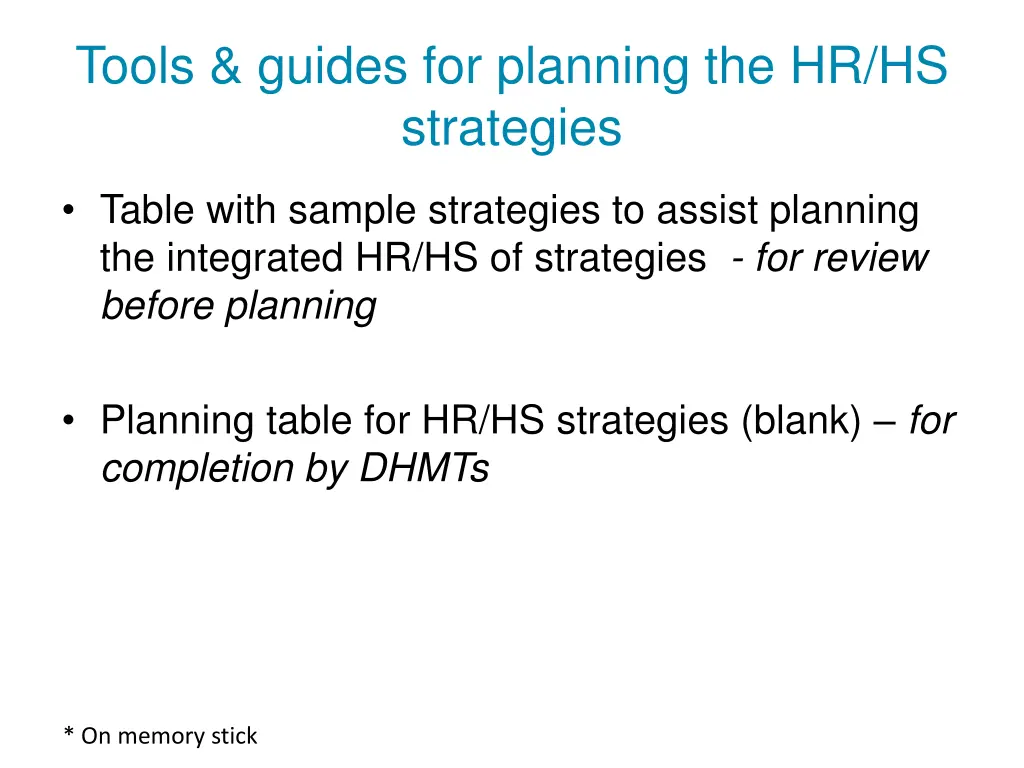 Tools & guides for planning the HR/HS strategies

• Table with sample strategies to assist planning the integrated HR/HS of strategies - for review before planning

• Planning table for HR/HS strategies (blank) – for completion by DHMTs

* On memory stick